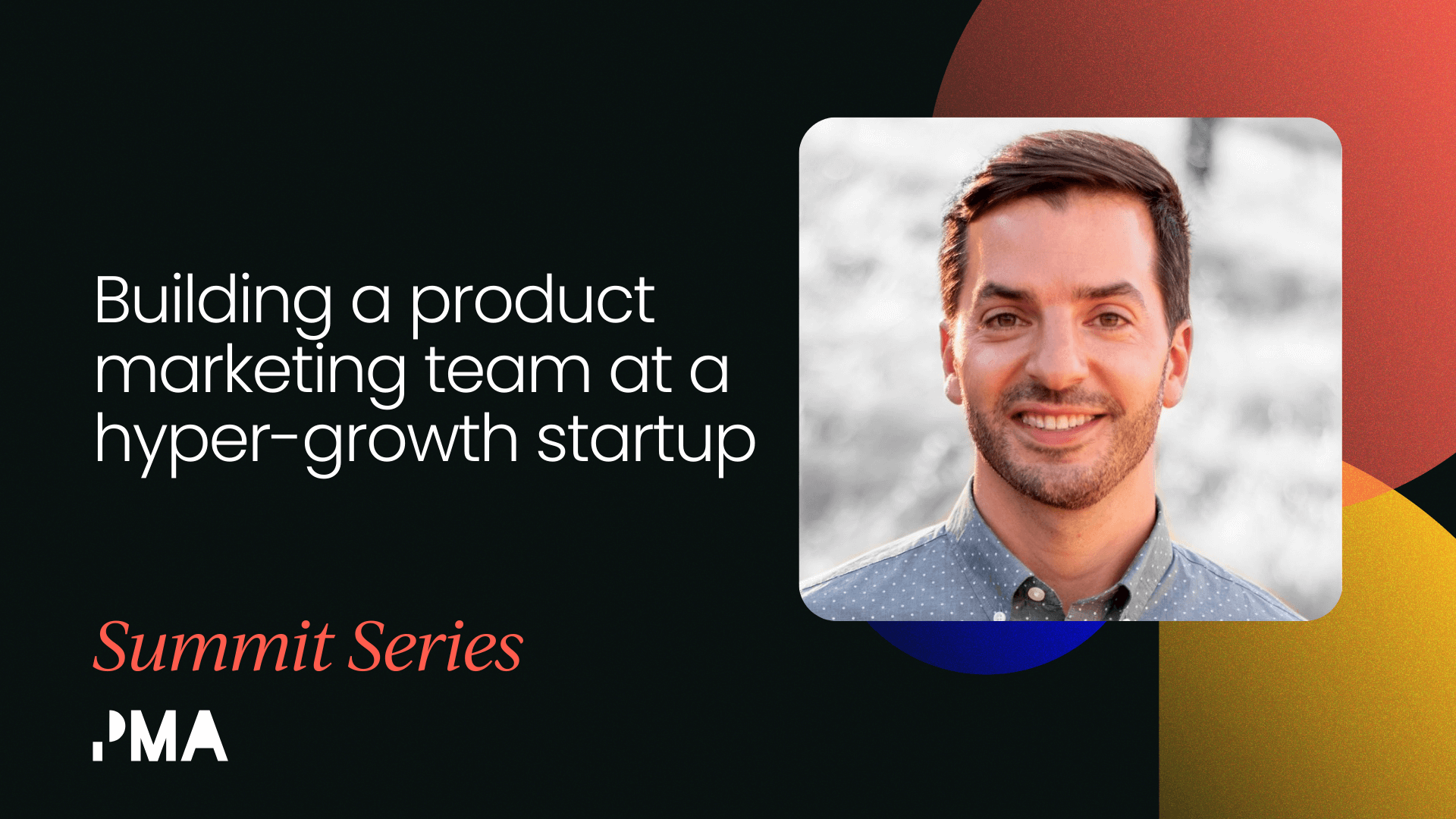 Building a product marketing team at a hyper-growth startup

Summit Series

PMA